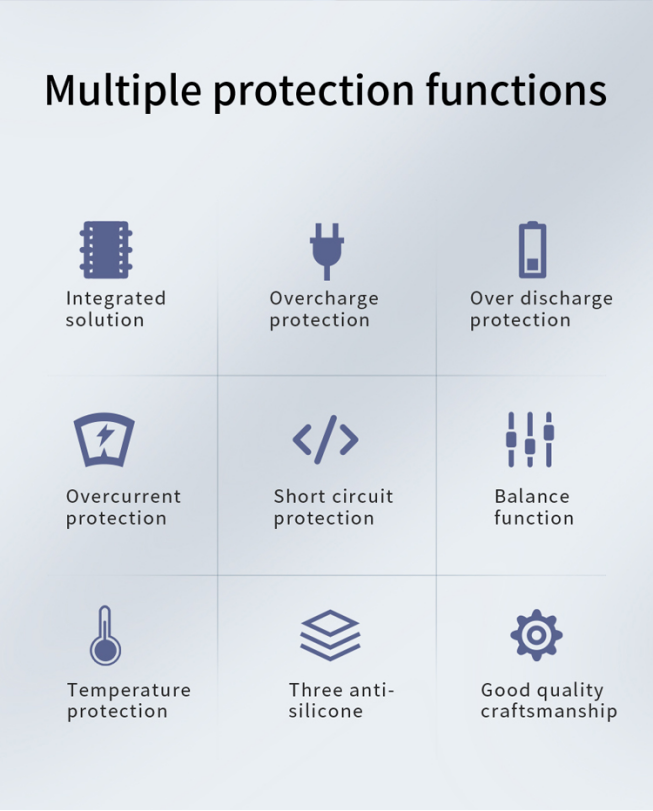 Multiple protection functions

Integrated solution

Overcharge protection

Over discharge protection

Overcurrent protection

Short circuit protection

Balance function

Temperature protection

Three anti-silicone

Good quality craftsmanship